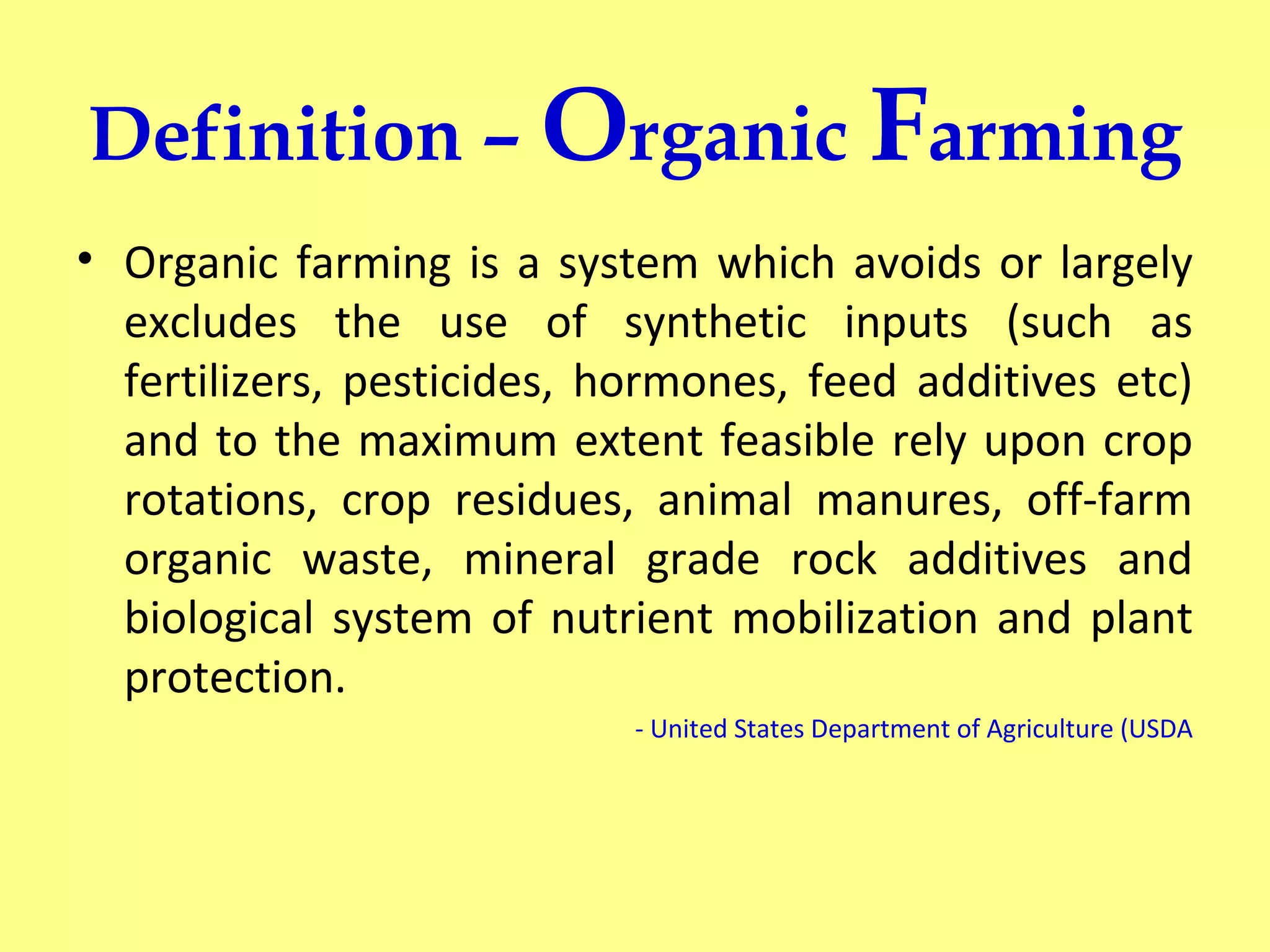 Definition – Organic Farming

• Organic farming is a system which avoids or largely excludes the use of synthetic inputs (such as fertilizers, pesticides, hormones, feed additives etc) and to the maximum extent feasible rely upon crop rotations, crop residues, animal manures, off-farm organic waste, mineral grade rock additives and biological system of nutrient mobilization and plant protection.

- United States Department of Agriculture (USDA